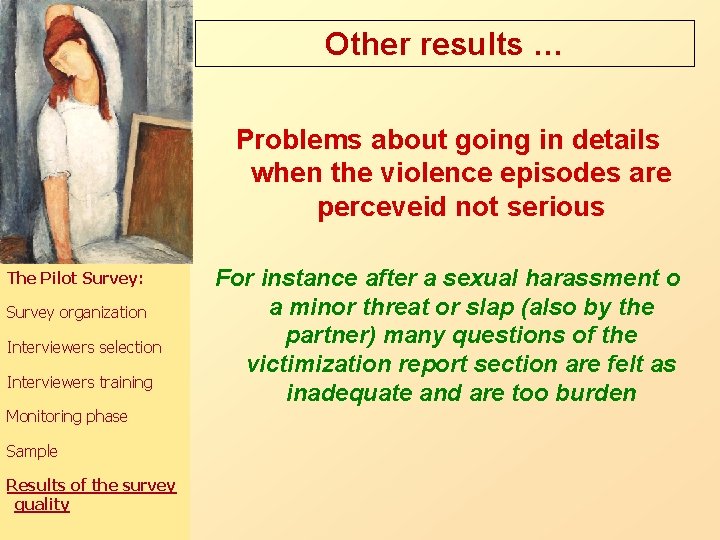 Other results …

Problems about going in details when the violence episodes are perceveid not serious

For instance after a sexual harassment o a minor threat or slap (also by the partner) many questions of the victimization report section are felt as inadequate and are too burden

The Pilot Survey:

Survey organization

Interviewers selection

Interviewers training

Monitoring phase

Sample

Results of the survey quality